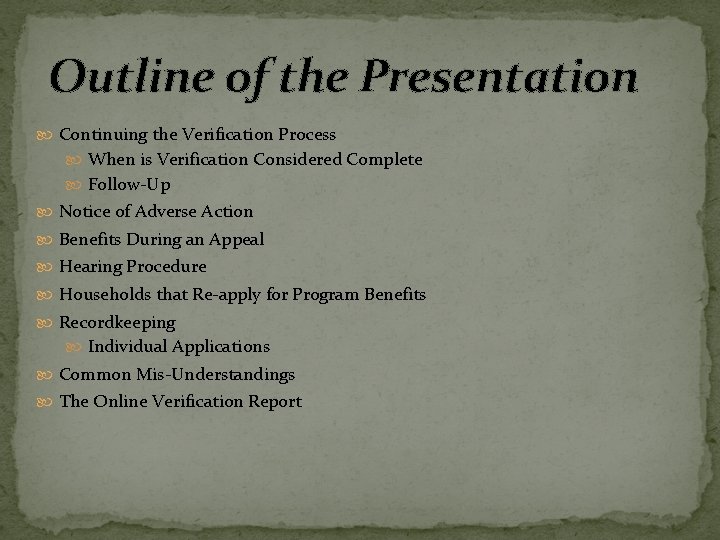 Outline of the Presentation

Continuing the Verification Process
When is Verification Considered Complete
Follow-Up
Notice of Adverse Action
Benefits During an Appeal
Hearing Procedure
Households that Re-apply for Program Benefits
Recordkeeping
Individual Applications
Common Mis-Understandings
The Online Verification Report